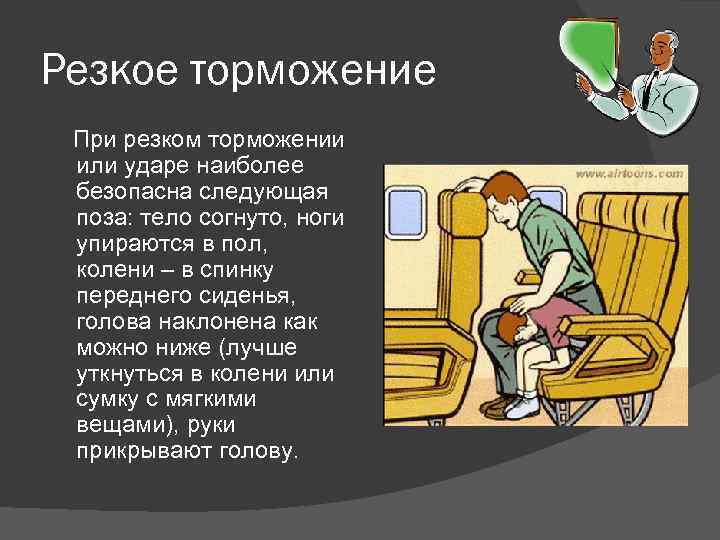 Резкое торможение

При резком торможении или ударе наиболее безопасна следующая поза: тело согнуто, ноги упираются в пол, колени – в спинку переднего сиденья, голова наклонена как можно ниже (лучше уткнуться в колени или сумку с мягкими вещами), руки прикрывают голову.

www.airtoons.com